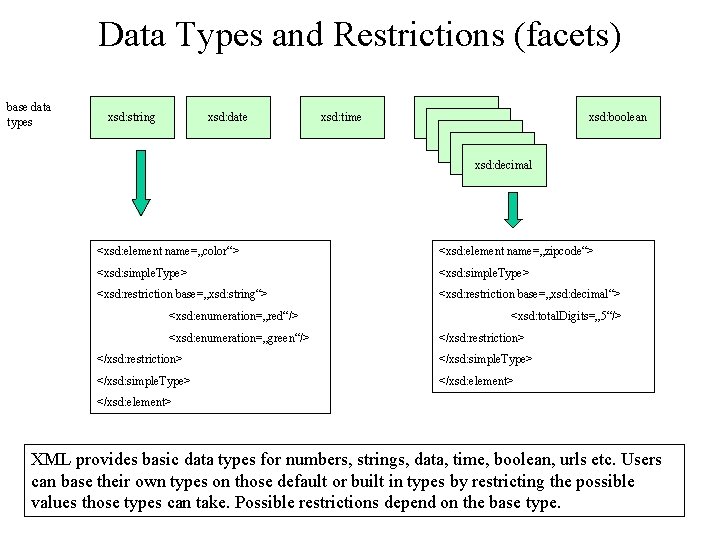 Data Types and Restrictions (facets)

base data types

xsd:string

xsd:date

xsd:time

xsd:decimal

xsd:boolean

<xsd:element name=„color“>
<xsd:simpleType>
<xsd:restriction base=„xsd:string“>
<xsd:enumeration=„red“/>
<xsd:enumeration=„green“/>
</xsd:restriction>
</xsd:simpleType>
</xsd:element>

<xsd:element name=„zipcode“>
<xsd:simpleType>
<xsd:restriction base=„xsd:decimal“>
<xsd:totalDigits=„5“/>
</xsd:restriction>
</xsd:simpleType>
</xsd:element>

XML provides basic data types for numbers, strings, data, time, boolean, urls etc. Users can base their own types on those default or built in types by restricting the possible values those types can take. Possible restrictions depend on the base type.